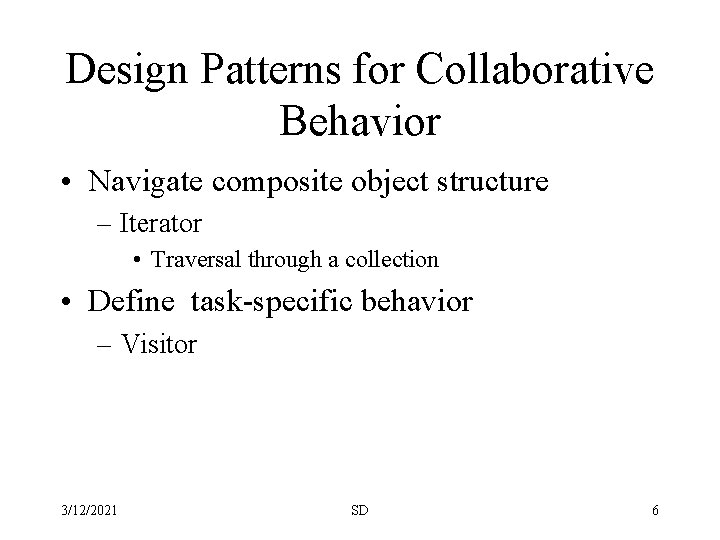 Design Patterns for Collaborative Behavior

• Navigate composite object structure
 – Iterator
  • Traversal through a collection
• Define task-specific behavior
 – Visitor

3/12/2021
SD
6